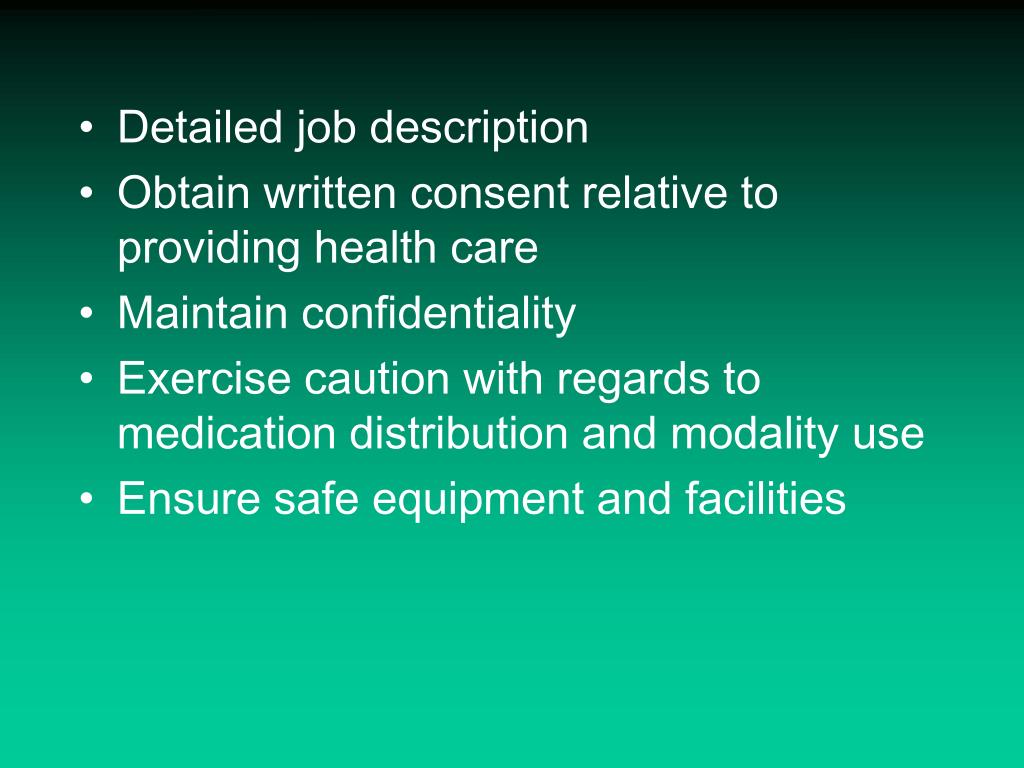 • Detailed job description
• Obtain written consent relative to providing health care
• Maintain confidentiality
• Exercise caution with regards to medication distribution and modality use
• Ensure safe equipment and facilities